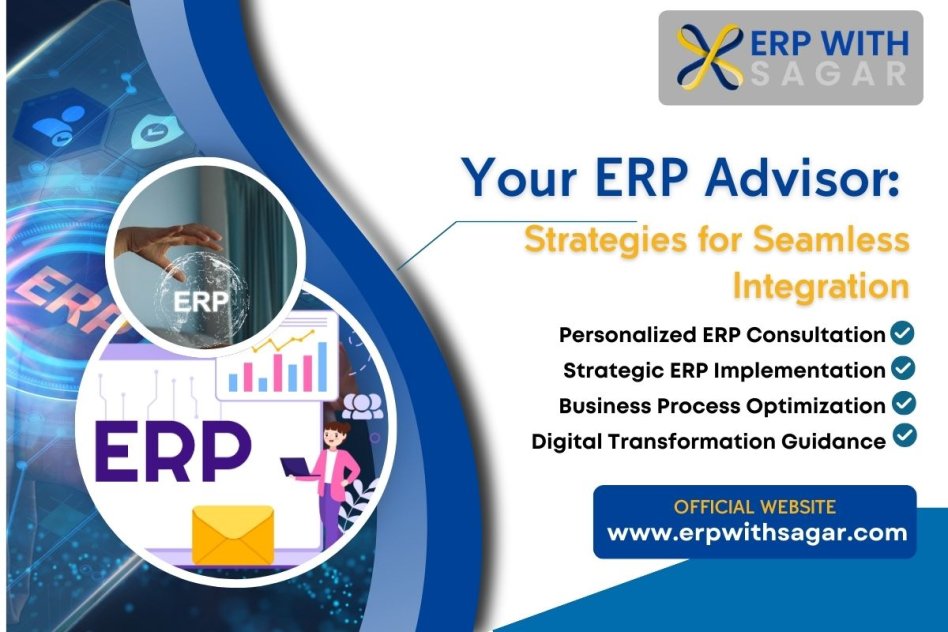 ERP WITH SAGAR

Your ERP Advisor:

Strategies for Seamless Integration

Personalized ERP Consultation

Strategic ERP Implementation

Business Process Optimization

Digital Transformation Guidance

OFFICIAL WEBSITE
www.erpwithsagar.com

ERP

ERP

ERP